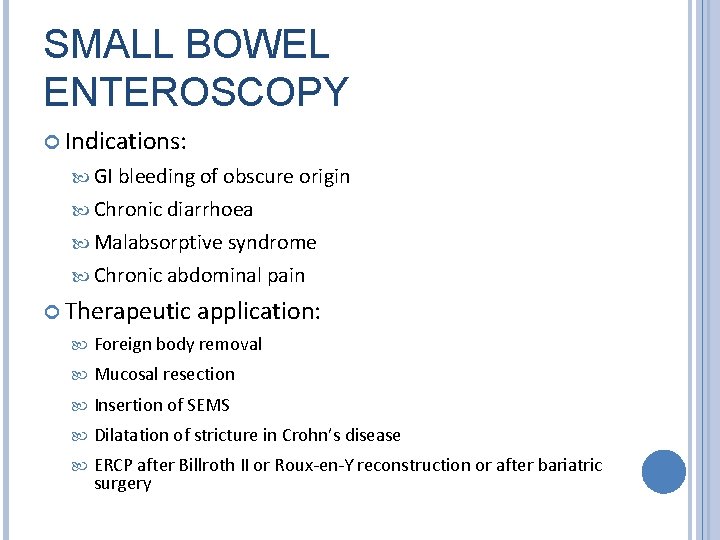 SMALL BOWEL ENTEROSCOPY

Indications:

GI bleeding of obscure origin

Chronic diarrhoea

Malabsorptive syndrome

Chronic abdominal pain

Therapeutic application:

Foreign body removal

Mucosal resection

Insertion of SEMS

Dilatation of stricture in Crohn's disease

ERCP after Billroth II or Roux-en-Y reconstruction or after bariatric surgery